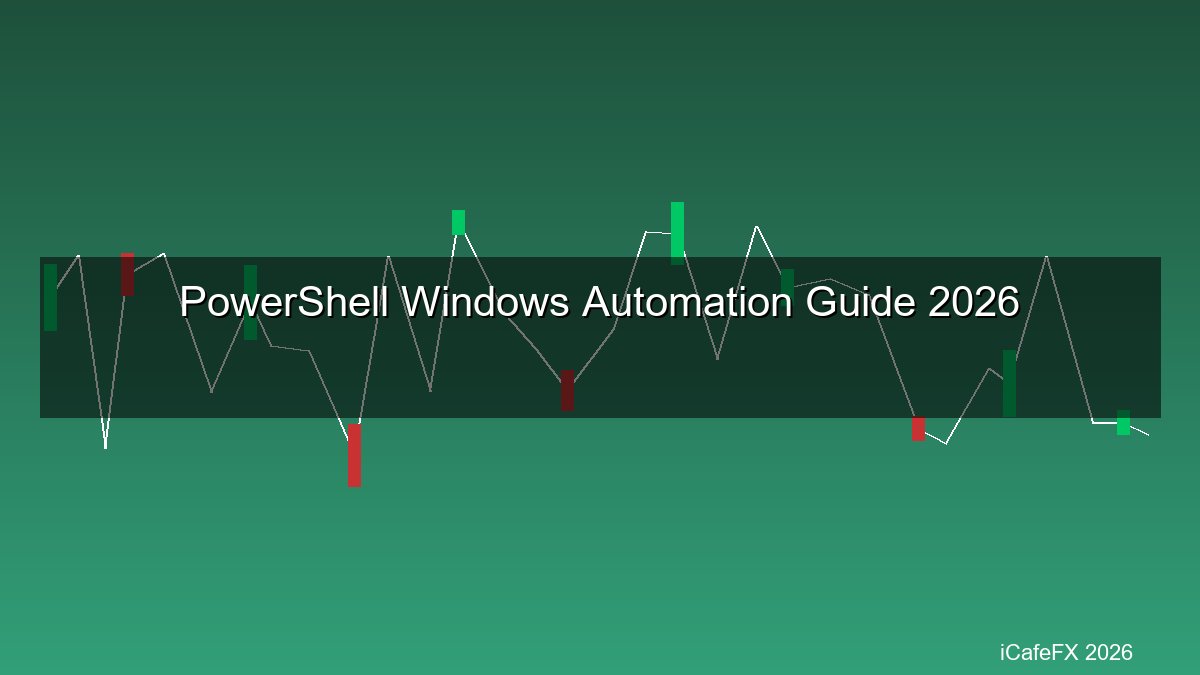 PowerShell Windows Automation Guide 2026

iCafeFX 2026